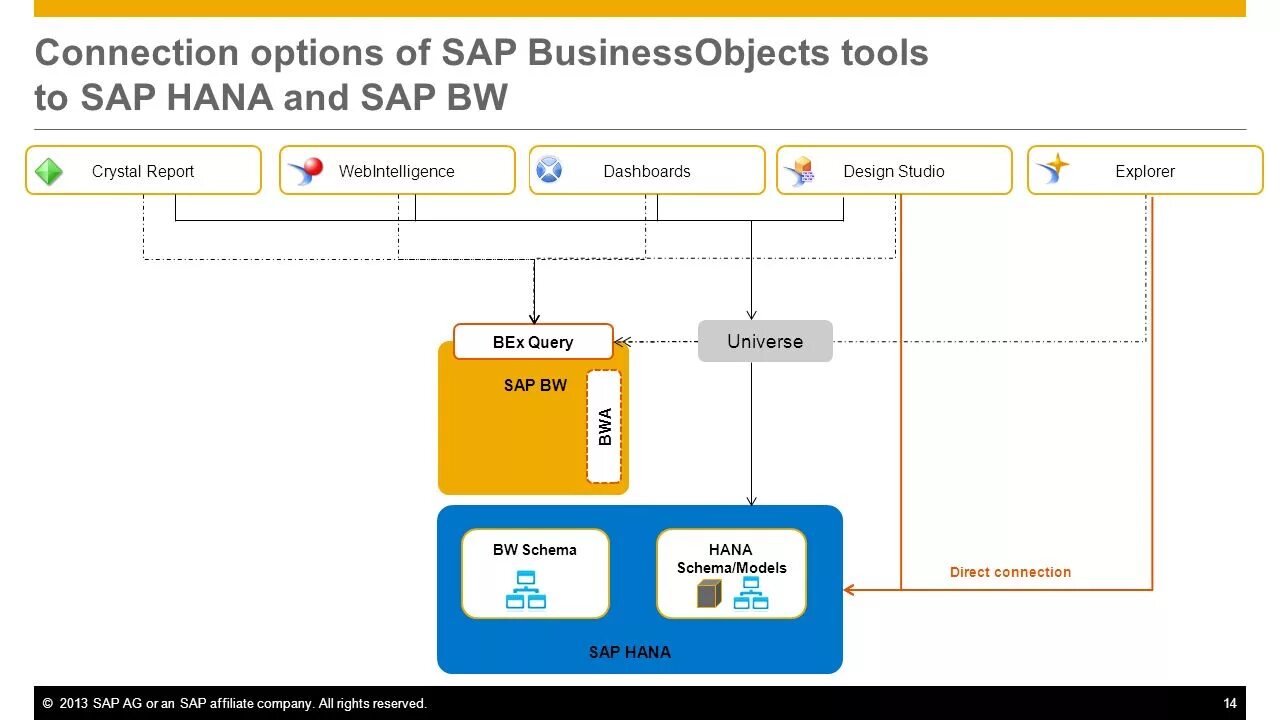 Connection options of SAP BusinessObjects tools to SAP HANA and SAP BW

Crystal Report

WebIntelligence

Dashboards

Design Studio

Explorer

BEx Query

Universe

SAP BW

BWA

BW Schema

HANA Schema/Models

Direct connection

SAP HANA

© 2013 SAP AG or an SAP affiliate company. All rights reserved.

14